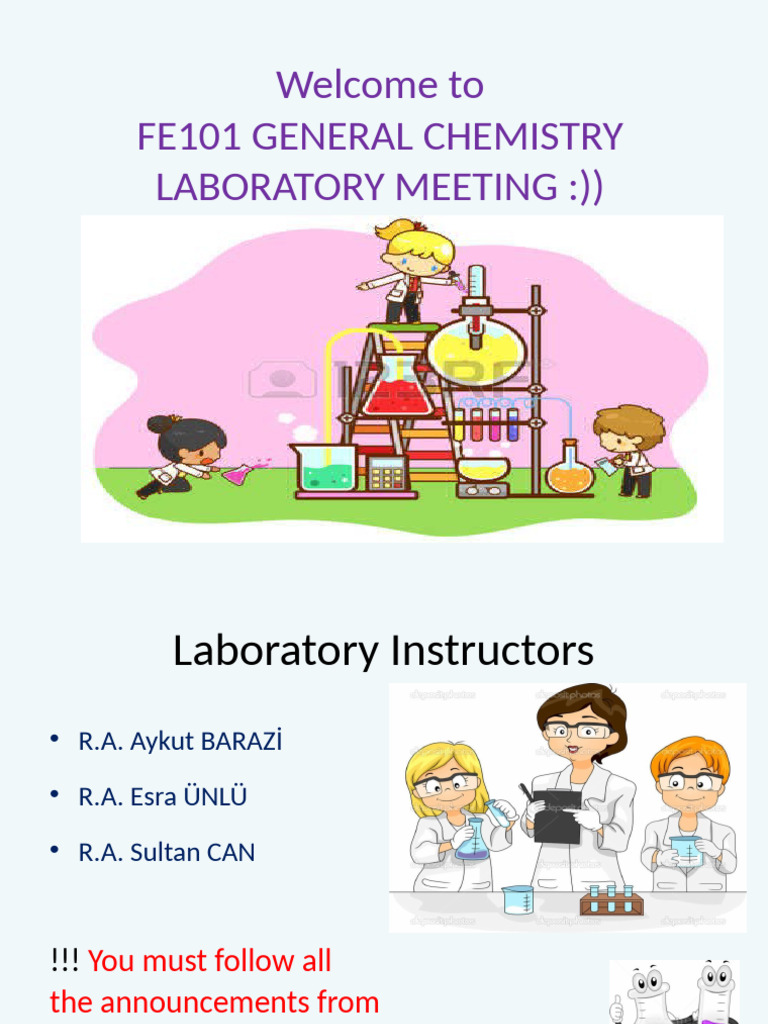 Welcome to
FE101 GENERAL CHEMISTRY LABORATORY MEETING :))

Laboratory Instructors

• R.A. Aykut BARAZİ
• R.A. Esra ÜNLÜ
• R.A. Sultan CAN

!!! You must follow all the announcements from